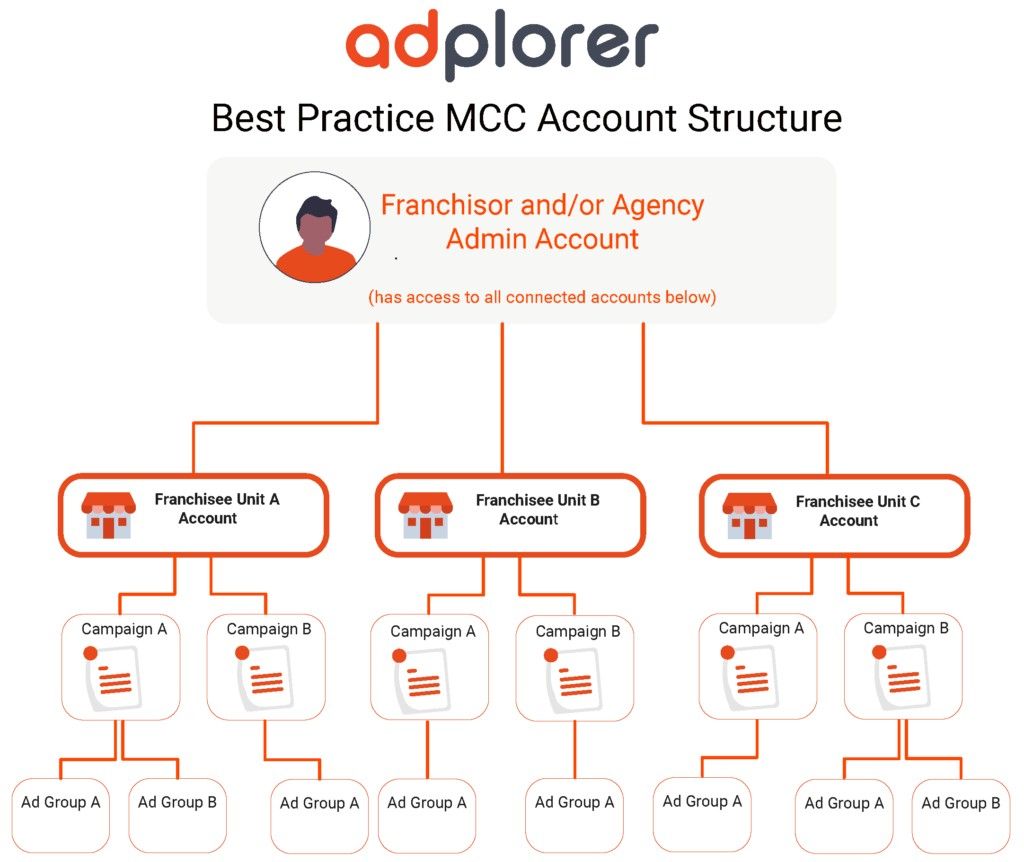 adplorer

Best Practice MCC Account Structure

Franchisor and/or Agency Admin Account

(has access to all connected accounts below)

Franchisee Unit A Account

Franchisee Unit B Account

Franchisee Unit C Account

Campaign A

Campaign B

Campaign A

Campaign B

Campaign A

Campaign B

Ad Group A

Ad Group B

Ad Group A

Ad Group A

Ad Group A

Ad Group A

Ad Group A

Ad Group B